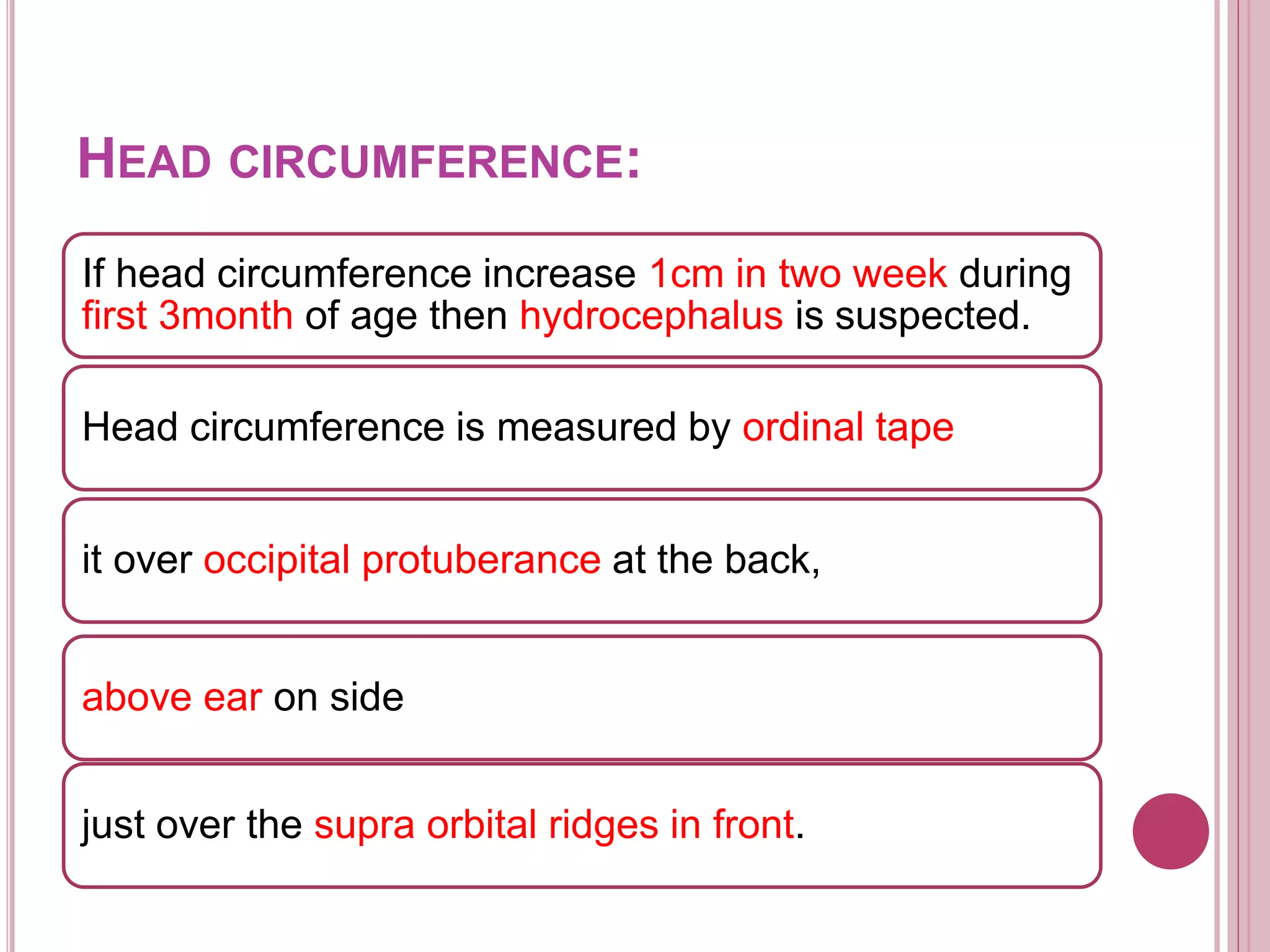 HEAD CIRCUMFERENCE:

If head circumference increase 1cm in two week during first 3month of age then hydrocephalus is suspected.

Head circumference is measured by ordinal tape

it over occipital protuberance at the back,

above ear on side

just over the supra orbital ridges in front.